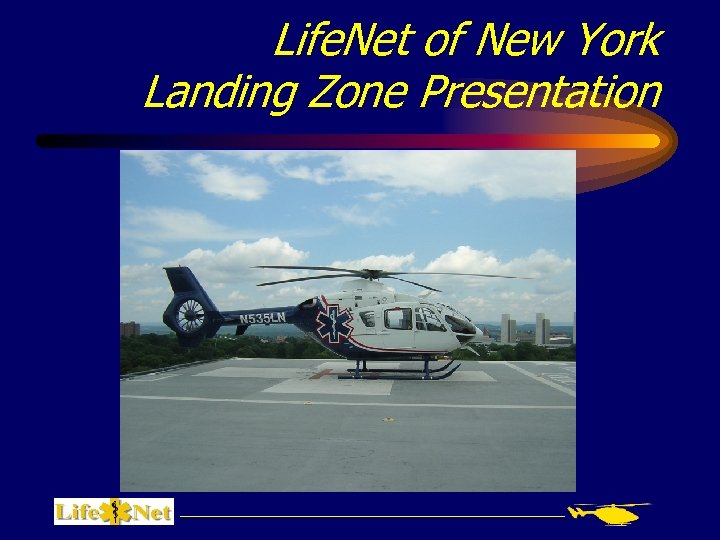 LifeNet of New York
Landing Zone Presentation

N535LN

Life Net